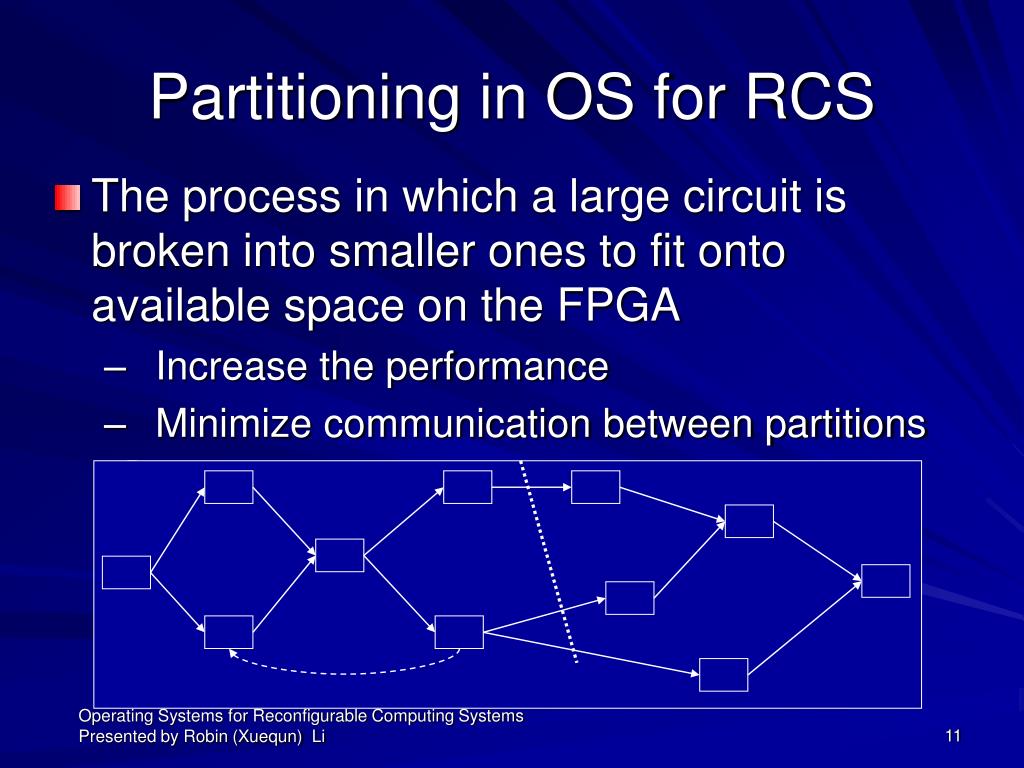 Partitioning in OS for RCS

The process in which a large circuit is broken into smaller ones to fit onto available space on the FPGA

– Increase the performance
– Minimize communication between partitions

Operating Systems for Reconfigurable Computing Systems
Presented by Robin (Xuequn) Li

11